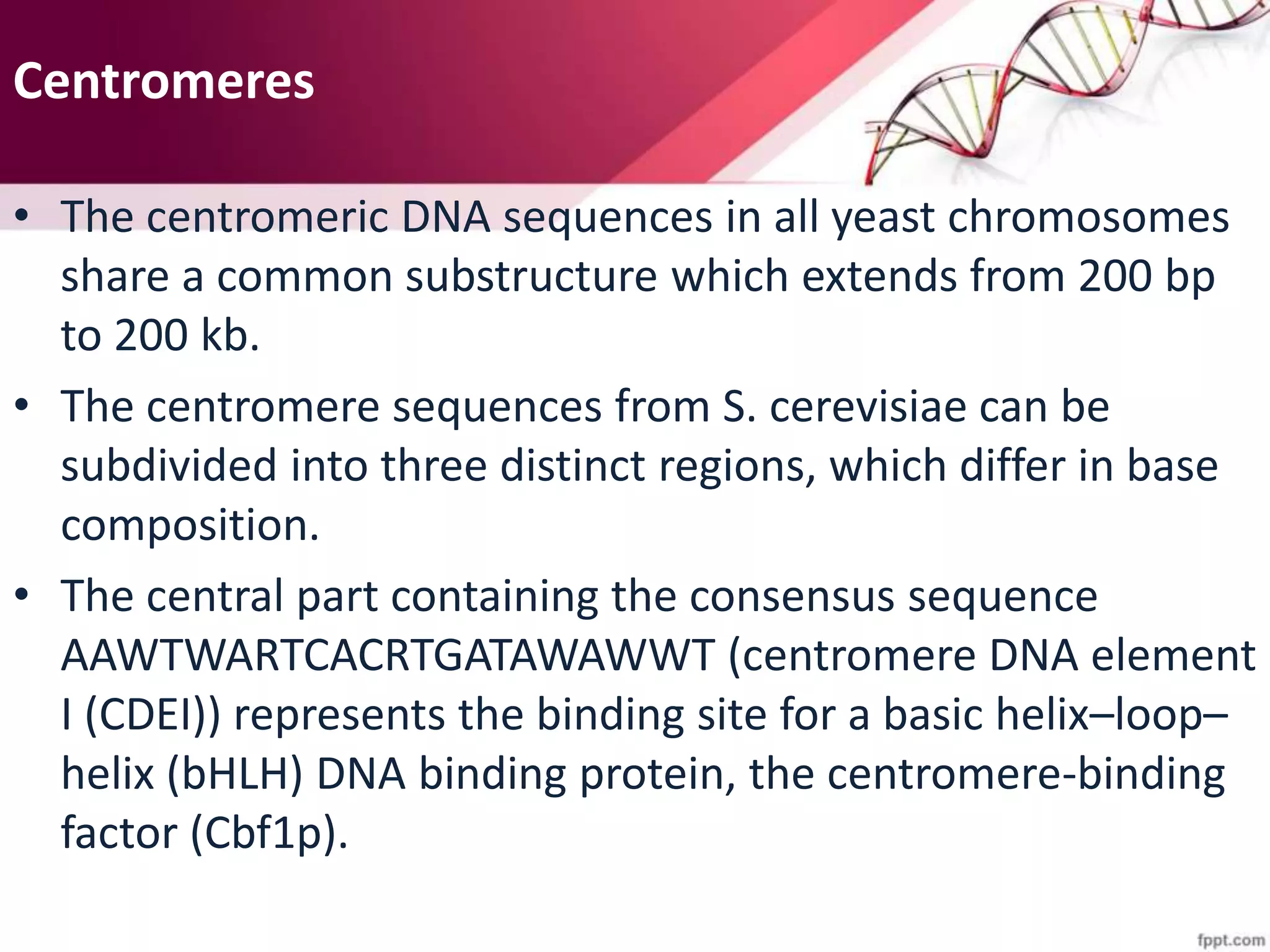 Centromeres

• The centromeric DNA sequences in all yeast chromosomes share a common substructure which extends from 200 bp to 200 kb.

• The centromere sequences from S. cerevisiae can be subdivided into three distinct regions, which differ in base composition.

• The central part containing the consensus sequence AAWTWARTCACRTGATAWAWWT (centromere DNA element I (CDEI)) represents the binding site for a basic helix–loop–helix (bHLH) DNA binding protein, the centromere-binding factor (Cbf1p).

fppt.com